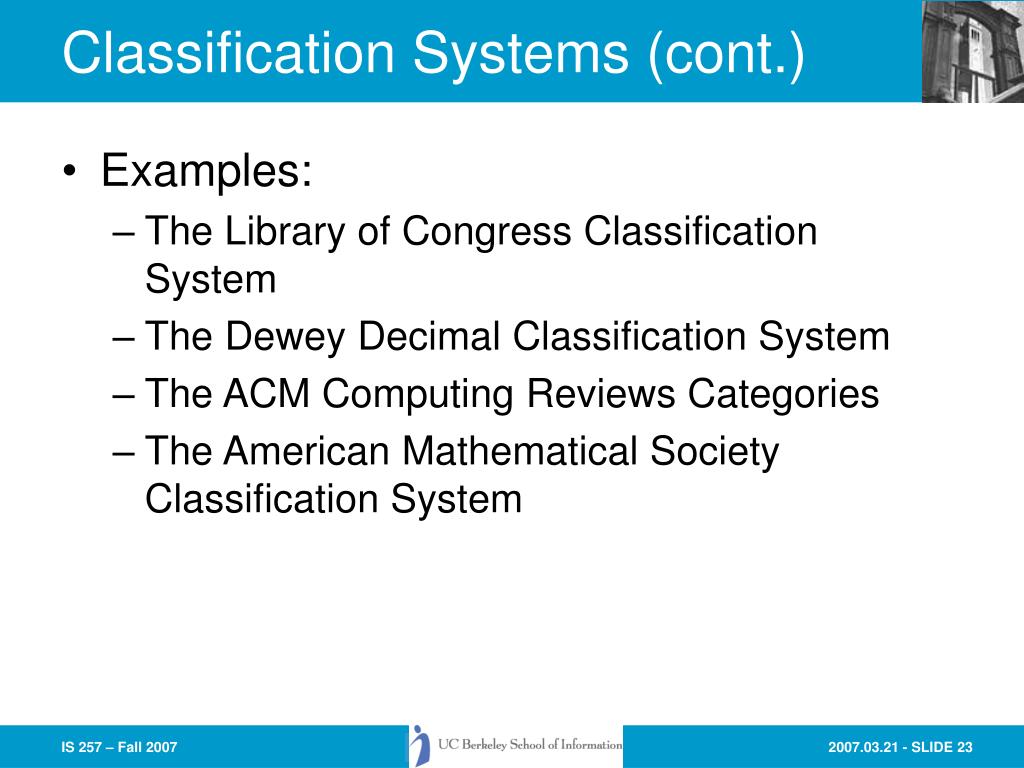 Classification Systems (cont.)

• Examples:
– The Library of Congress Classification System
– The Dewey Decimal Classification System
– The ACM Computing Reviews Categories
– The American Mathematical Society Classification System

IS 257 – Fall 2007

UC Berkeley School of Information

2007.03.21 - SLIDE 23